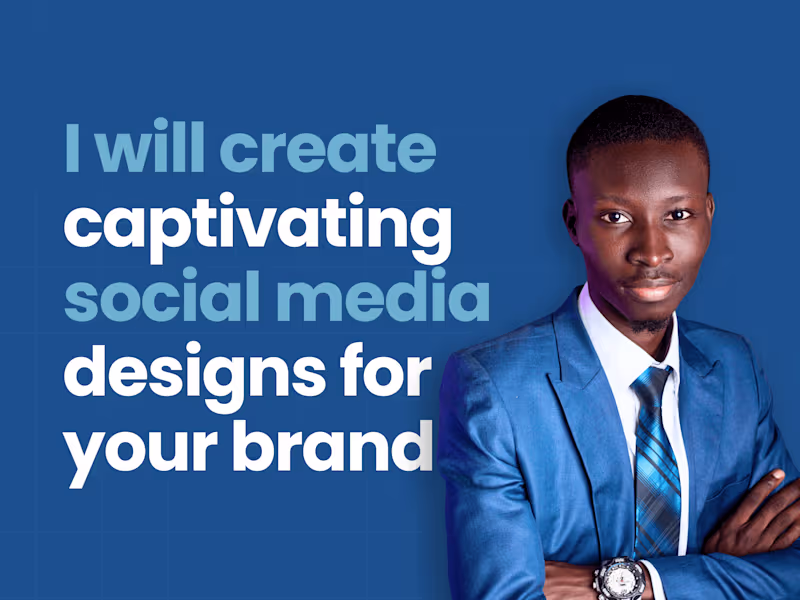 I will create captivating social media designs for your brand